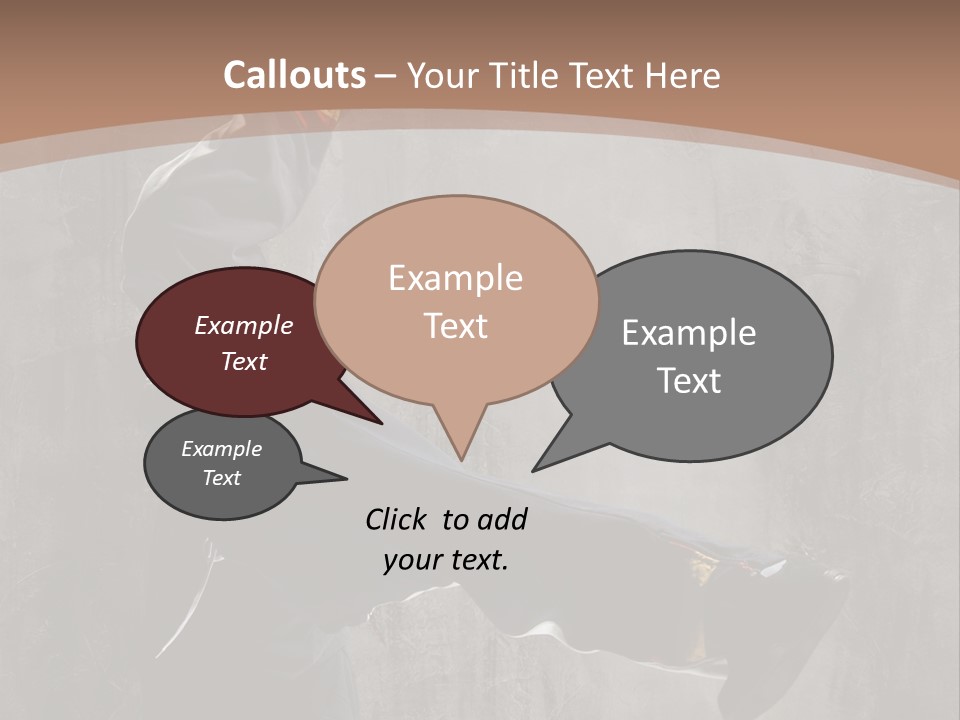 Callouts – Your Title Text Here

Example Text

Example Text

Example Text

Example Text

Click to add your text.